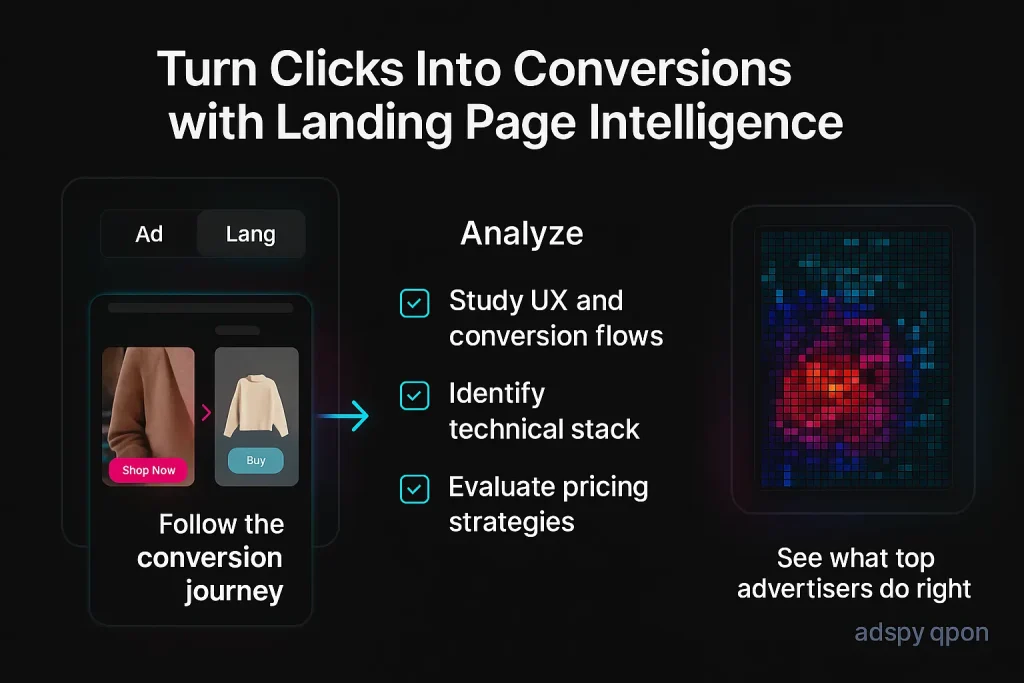 Turn Clicks Into Conversions with Landing Page Intelligence

Ad
Lang

Shop Now
Buy

Follow the conversion journey

Analyze

Study UX and conversion flows

Identify technical stack

Evaluate pricing strategies

See what top advertisers do right

adspy qpon